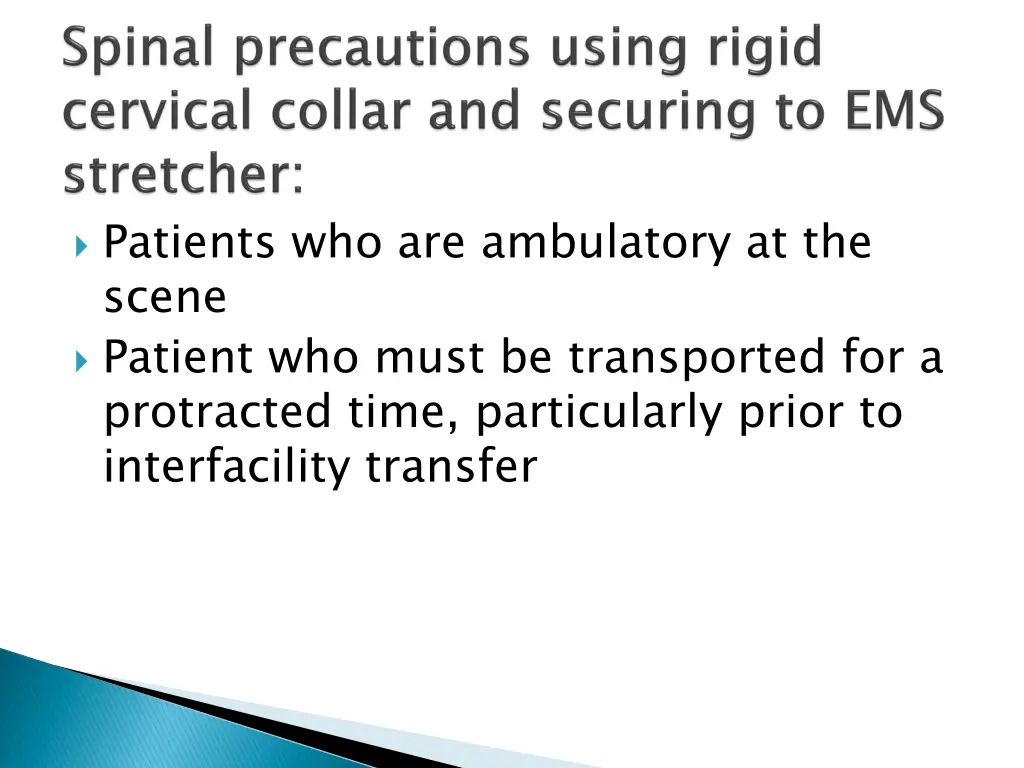 Spinal precautions using rigid cervical collar and securing to EMS stretcher:

Patients who are ambulatory at the scene

Patient who must be transported for a protracted time, particularly prior to interfacility transfer